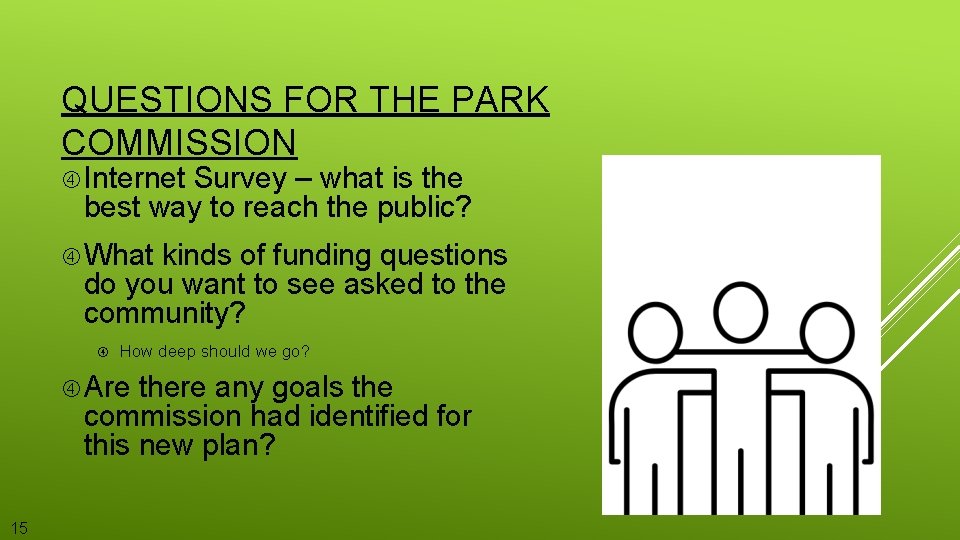 QUESTIONS FOR THE PARK COMMISSION

Internet Survey – what is the best way to reach the public?

What kinds of funding questions do you want to see asked to the community?

How deep should we go?

Are there any goals the commission had identified for this new plan?

15